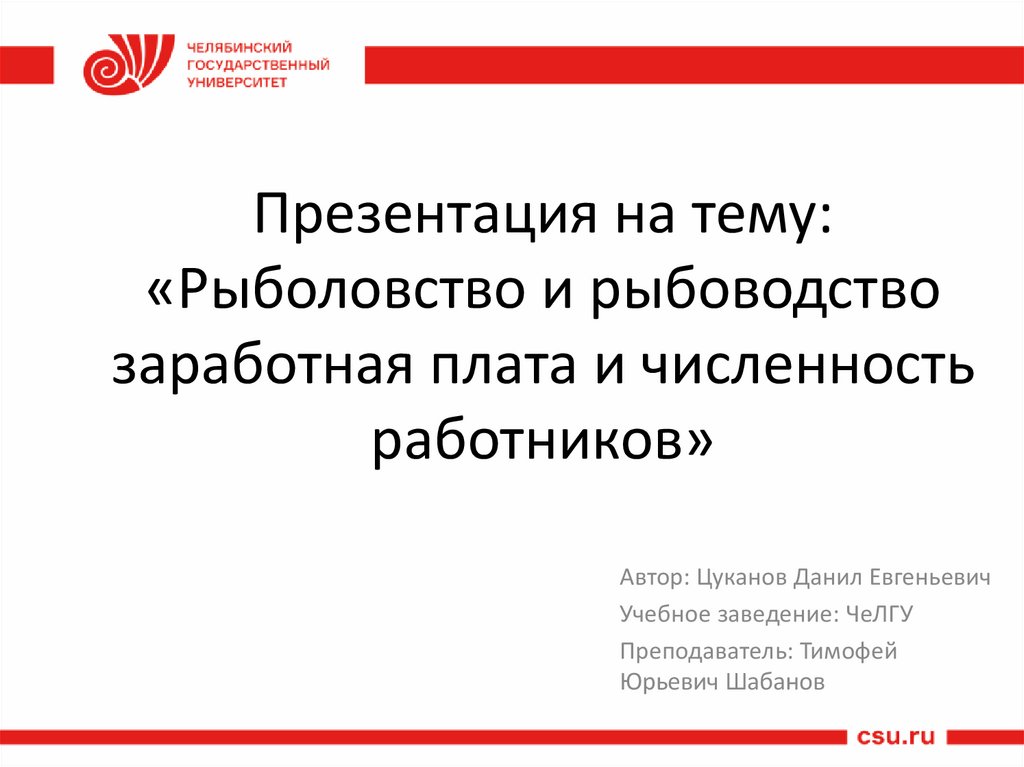 ЧЕЛЯБИНСКИЙ ГОСУДАРСТВЕННЫЙ УНИВЕРСИТЕТ

Презентация на тему: «Рыболовство и рыбоводство заработная плата и численность работников»

Автор: Цуканов Данил Евгеньевич

Учебное заведение: ЧеЛГУ

Преподаватель: Тимофей Юрьевич Шабанов

csu.ru